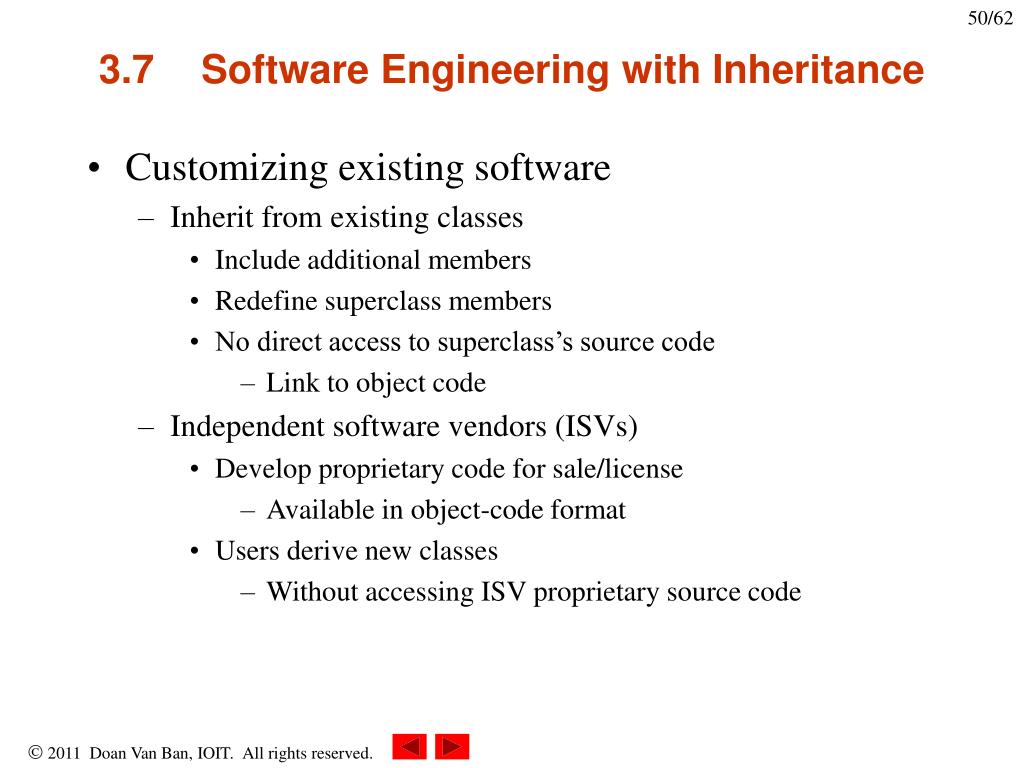 50/62

3.7 Software Engineering with Inheritance

• Customizing existing software
– Inherit from existing classes
• Include additional members
• Redefine superclass members
• No direct access to superclass's source code
– Link to object code
– Independent software vendors (ISVs)
• Develop proprietary code for sale/license
– Available in object-code format
• Users derive new classes
– Without accessing ISV proprietary source code

© 2011 Doan Van Ban, IOIT. All rights reserved.